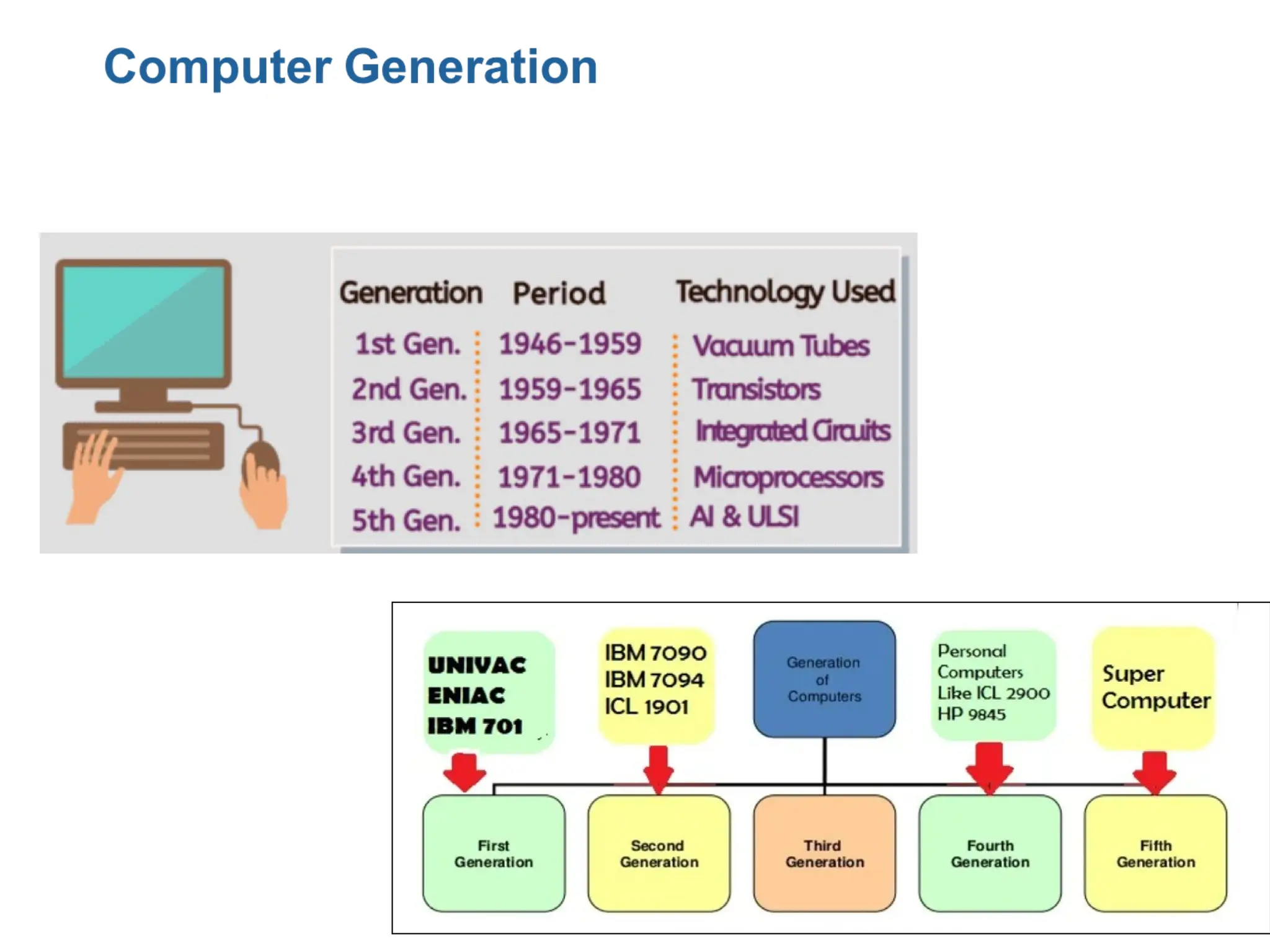 Computer Generation

| Generation | Period | Technology Used |
|---|---|---|
| 1st Gen. | 1946-1959 | Vacuum Tubes |
| 2nd Gen. | 1959-1965 | Transistors |
| 3rd Gen. | 1965-1971 | Integrated Circuits |
| 4th Gen. | 1971-1980 | Microprocessors |
| 5th Gen. | 1980-present | AI & ULSI |

UNIVAC
ENIAC
IBM 701

IBM 7090
IBM 7094
ICL 1901

Generation of Computers

Personal Computers Like ICL 2900 HP 9845

Super Computer

First Generation

Second Generation

Third Generation

Fourth Generation

Fifth Generation